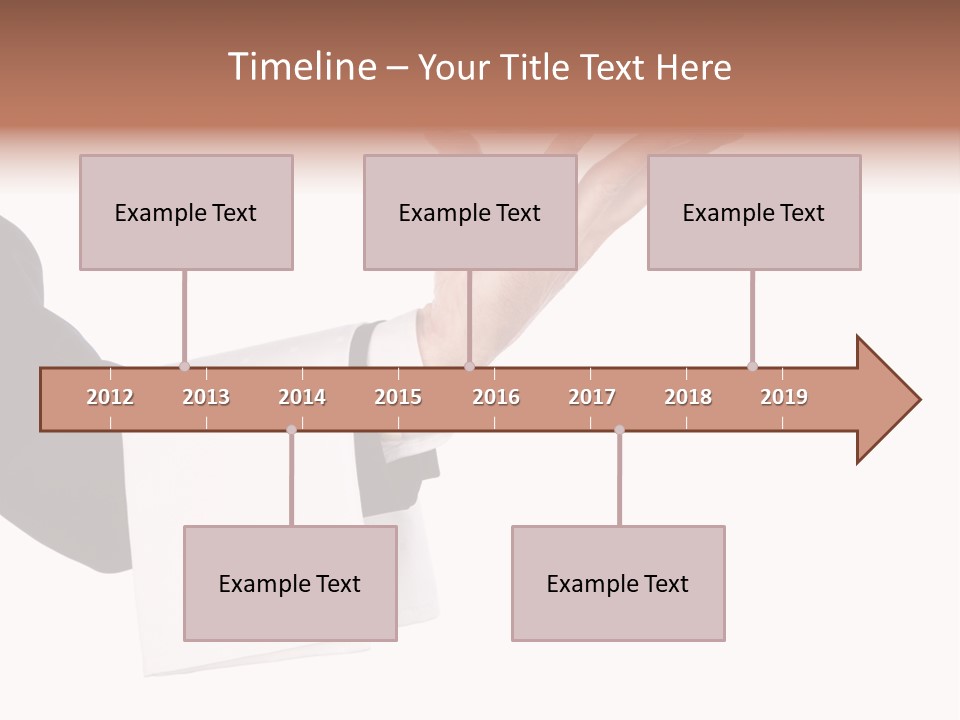 Timeline – Your Title Text Here

Example Text

Example Text

Example Text

2012 2013 2014 2015 2016 2017 2018 2019

Example Text

Example Text